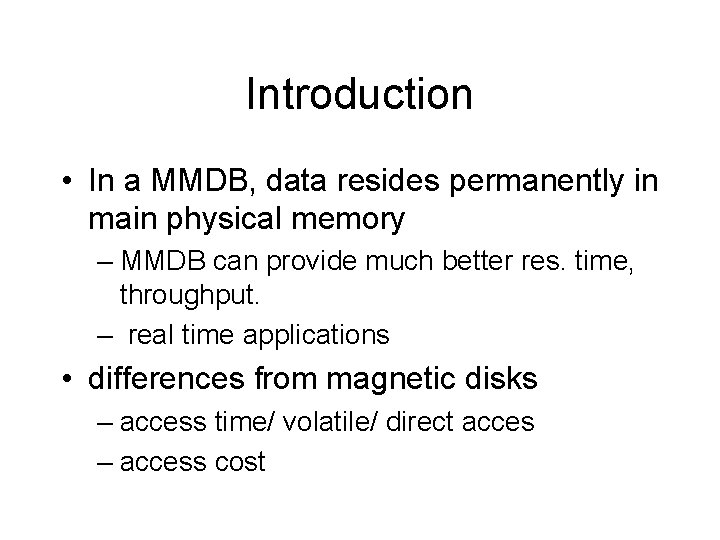 Introduction

• In a MMDB, data resides permanently in main physical memory

– MMDB can provide much better res. time, throughput.

– real time applications

• differences from magnetic disks

– access time/ volatile/ direct acces

– access cost